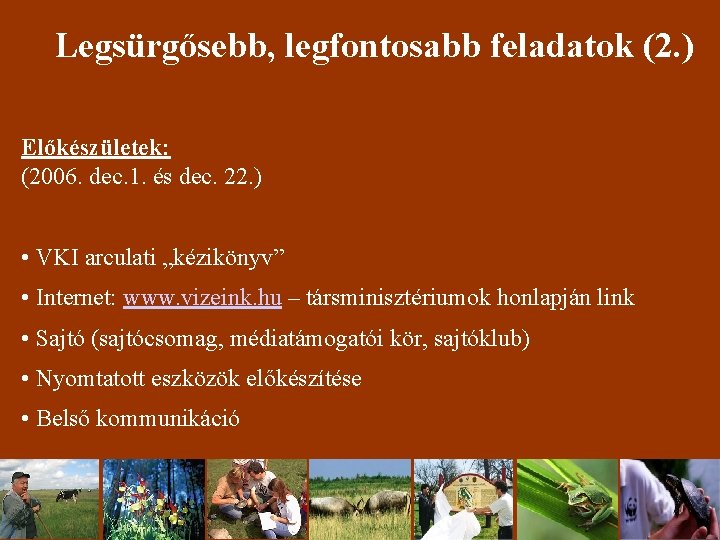 Legsürgősebb, legfontosabb feladatok (2.)

Előkészületek:
(2006. dec.1. és dec. 22.)

• VKI arculati „kézikönyv”
• Internet: www.vizeink.hu – társminisztériumok honlapján link
• Sajtó (sajtócsomag, médiatámogatói kör, sajtóklub)
• Nyomtatott eszközök előkészítése
• Belső kommunikáció